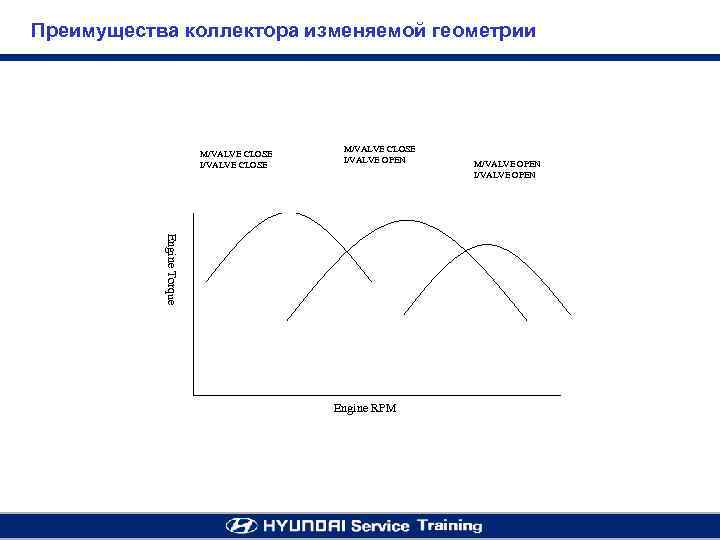 Преимущества коллектора изменяемой геометрии

M/VALVE CLOSE
I/VALVE CLOSE

M/VALVE CLOSE
I/VALVE OPEN

M/VALVE OPEN
I/VALVE OPEN

Engine Torque

Engine RPM

HYUNDAI Service Training